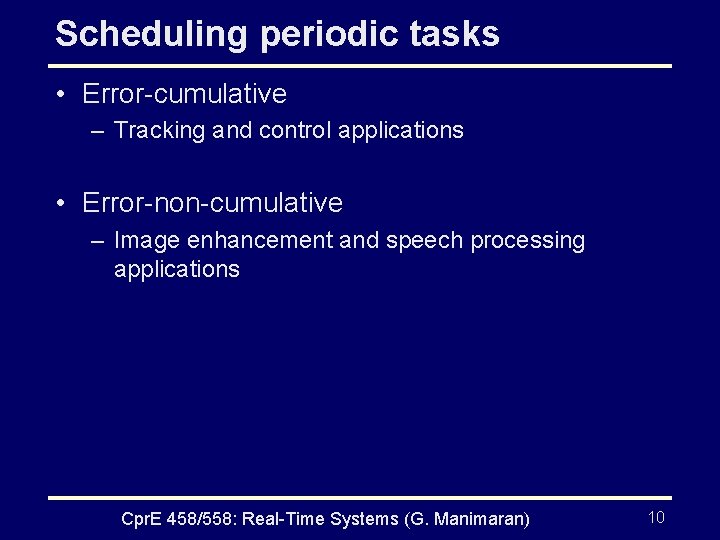 Scheduling periodic tasks

• Error-cumulative
  – Tracking and control applications

• Error-non-cumulative
  – Image enhancement and speech processing applications

CprE 458/558: Real-Time Systems (G. Manimaran)
10